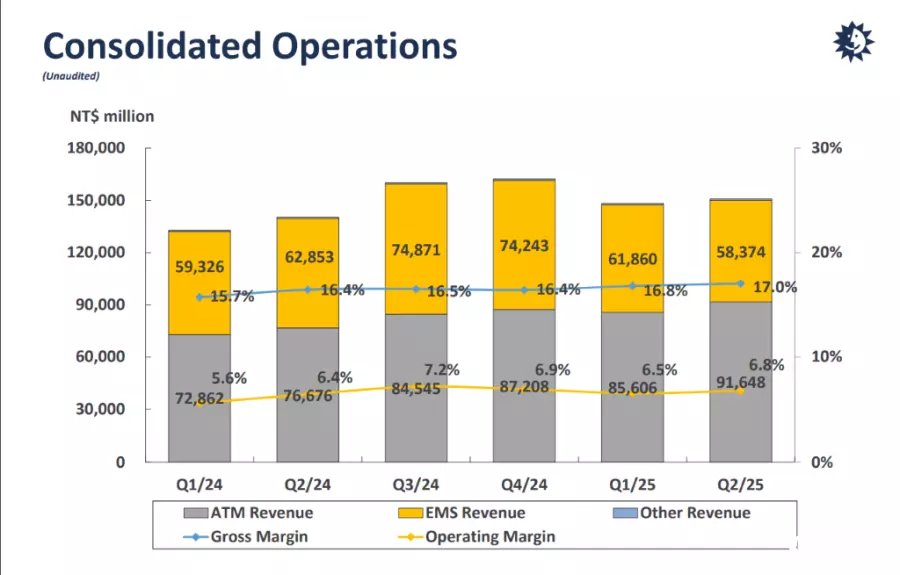 Consolidated Operations
(Unaudited)

NT$ million

180,000
150,000
120,000
90,000
60,000
30,000
0

30%
20%
10%
0%

59,326
62,853
74,871
74,243
61,860
58,374

15.7%
16.4%
16.5%
16.4%
16.8%
17.0%

5.6%
6.4%
7.2%
6.9%
6.5%
6.8%

72,862
76,676
84,545
87,208
85,606
91,648

Q1/24
Q2/24
Q3/24
Q4/24
Q1/25
Q2/25

ATM Revenue
EMS Revenue
Other Revenue
Gross Margin
Operating Margin